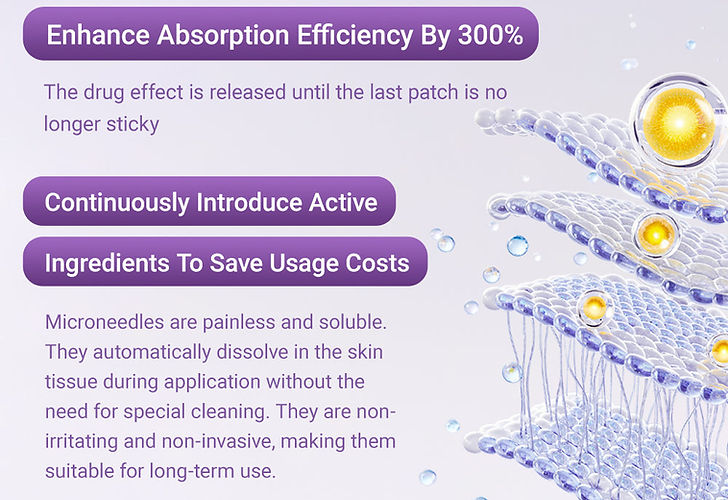 Enhance Absorption Efficiency By 300%

The drug effect is released until the last patch is no longer sticky

Continuously Introduce Active

Ingredients To Save Usage Costs

Microneedles are painless and soluble. They automatically dissolve in the skin tissue during application without the need for special cleaning. They are non-irritating and non-invasive, making them suitable for long-term use.